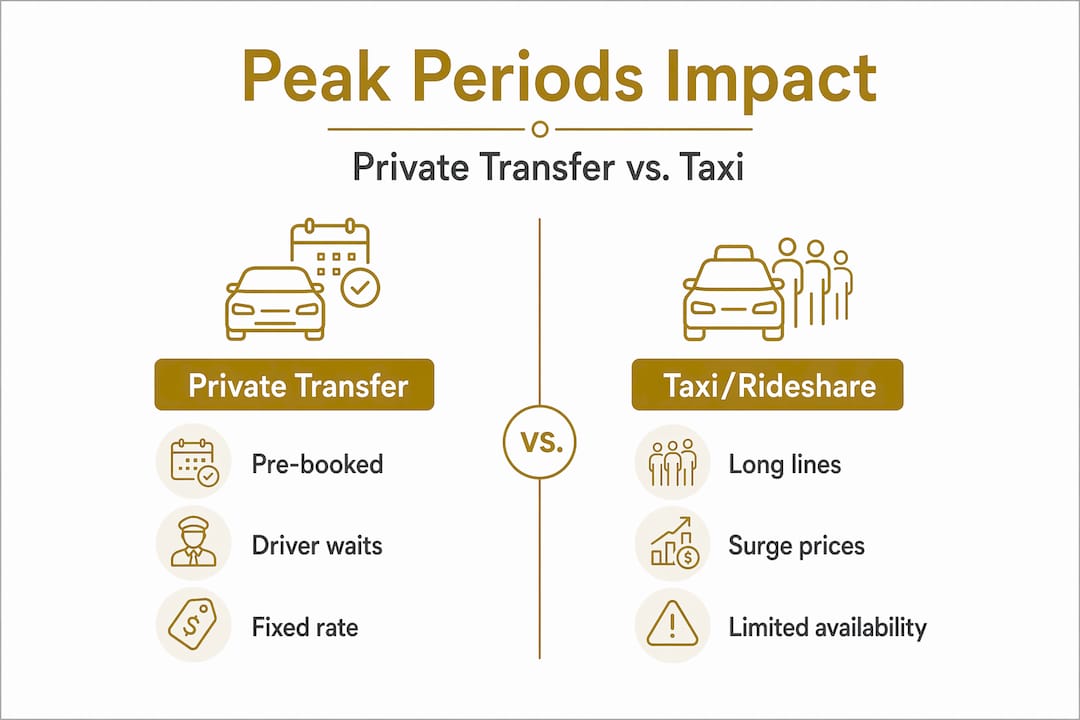 Peak Periods Impact

Private Transfer vs. Taxi

Private Transfer

Pre-booked

Driver waits

Fixed rate

VS.

Taxi/Rideshare

Long lines

Surge prices

Limited availability